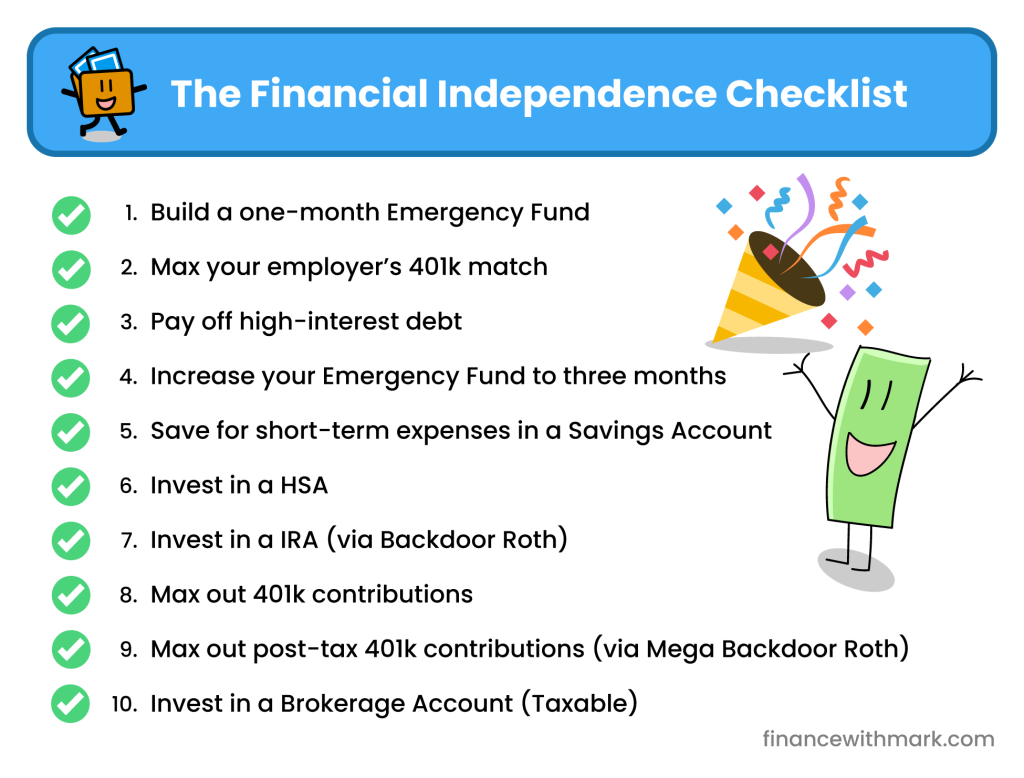 The Financial Independence Checklist

1. Build a one-month Emergency Fund
2. Max your employer's 401k match
3. Pay off high-interest debt
4. Increase your Emergency Fund to three months
5. Save for short-term expenses in a Savings Account
6. Invest in a HSA
7. Invest in a IRA (via Backdoor Roth)
8. Max out 401k contributions
9. Max out post-tax 401k contributions (via Mega Backdoor Roth)
10. Invest in a Brokerage Account (Taxable)

financewithmark.com